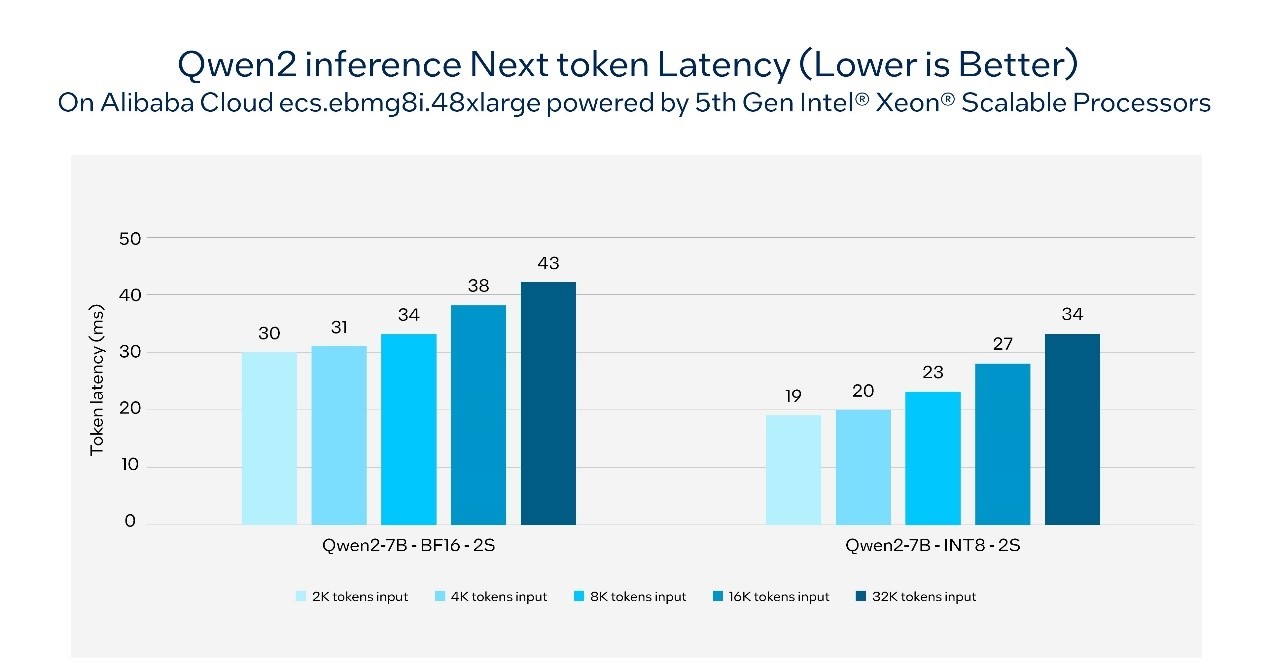 Qwen2 inference Next token Latency (Lower is Better)
On Alibaba Cloud ecs.ebmg8i.48xlarge powered by 5th Gen Intel® Xeon® Scalable Processors

Token latency (ms)

50
40
30
20
10
0

30 31 34 38 43
19 20 23 27 34

Qwen2-7B - BF16 - 2S
Qwen2-7B - INT8 - 2S

2K tokens input
4K tokens input
8K tokens input
16K tokens input
32K tokens input